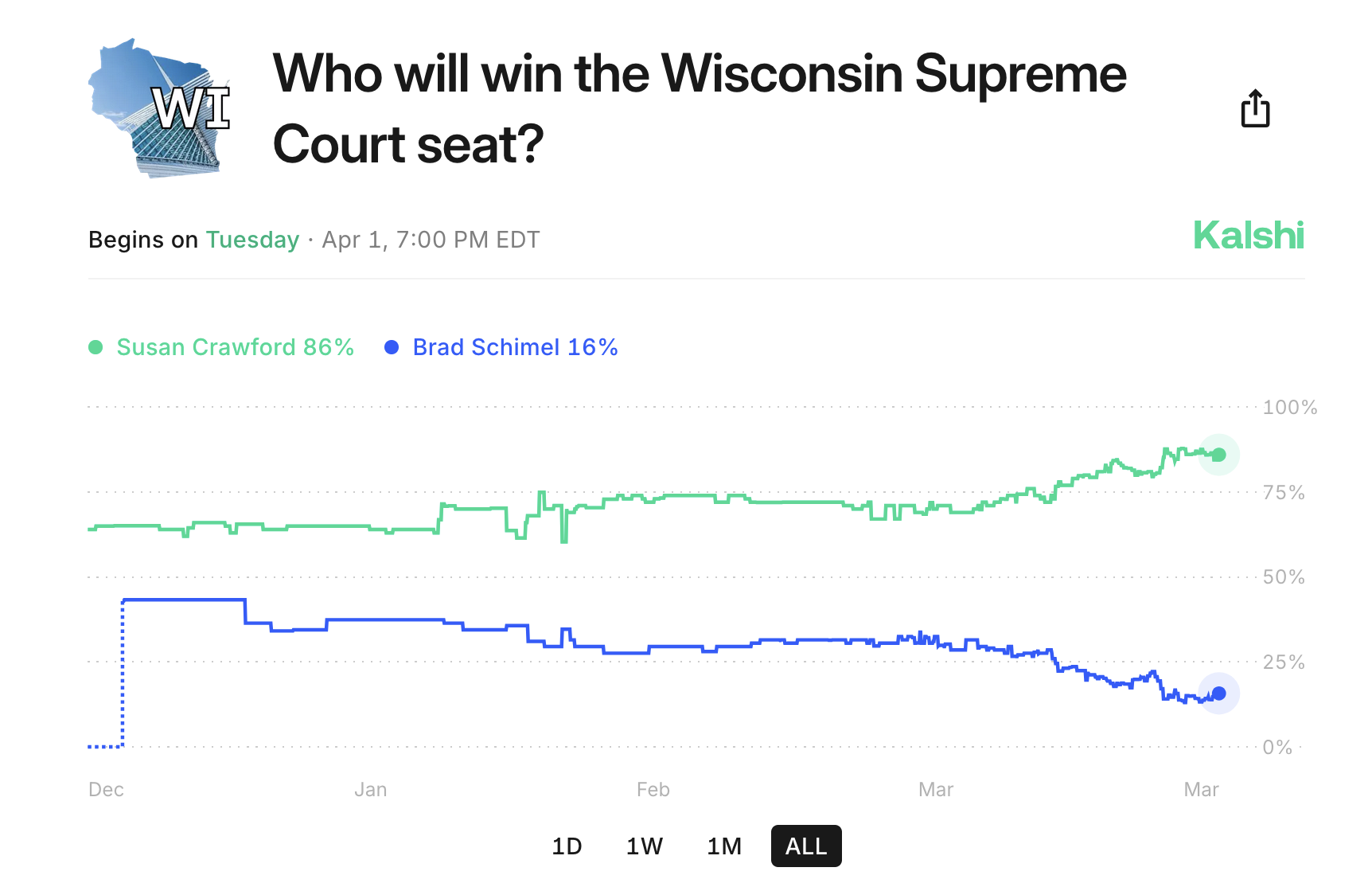 WI

Who will win the Wisconsin Supreme Court seat?

Begins on Tuesday · Apr 1, 7:00 PM EDT

Kalshi

Susan Crawford 86%   Brad Schimel 16%

100%
75%
50%
25%
0%

Dec   Jan   Feb   Mar   Mar

1D   1W   1M   ALL